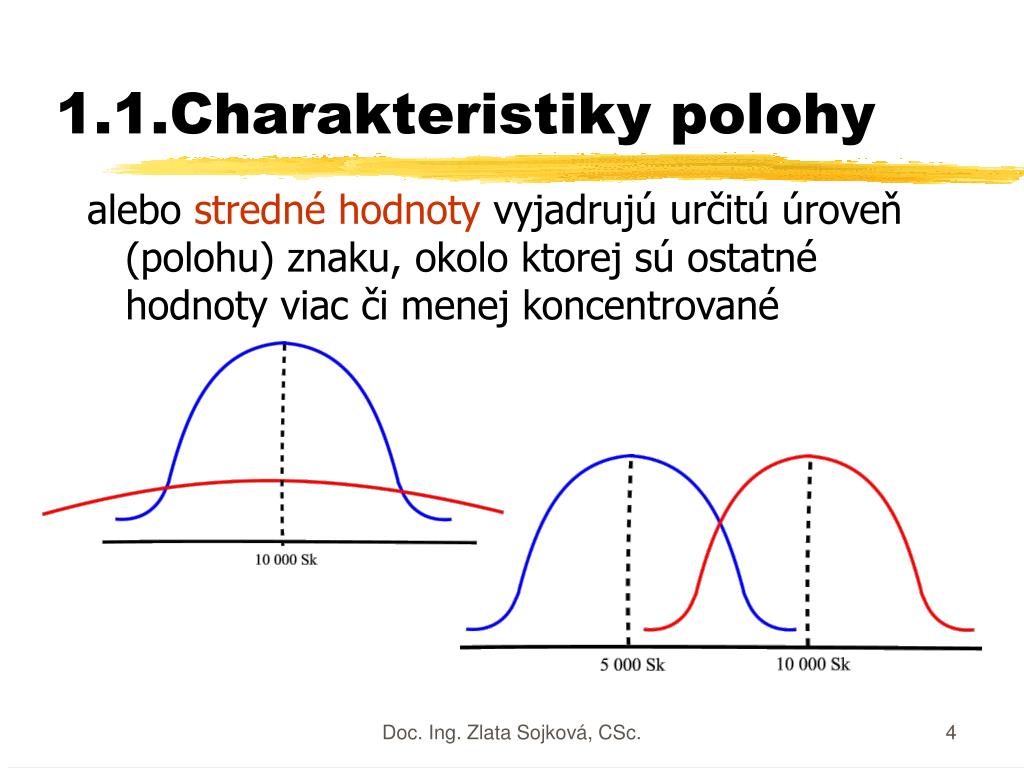 1.1.Charakteristiky polohy

alebo stredné hodnoty vyjadrujú určitú úroveň (polohu) znaku, okolo ktorej sú ostatné hodnoty viac či menej koncentrované

10 000 Sk

5 000 Sk

10 000 Sk

Doc. Ing. Zlata Sojková, CSc.

4